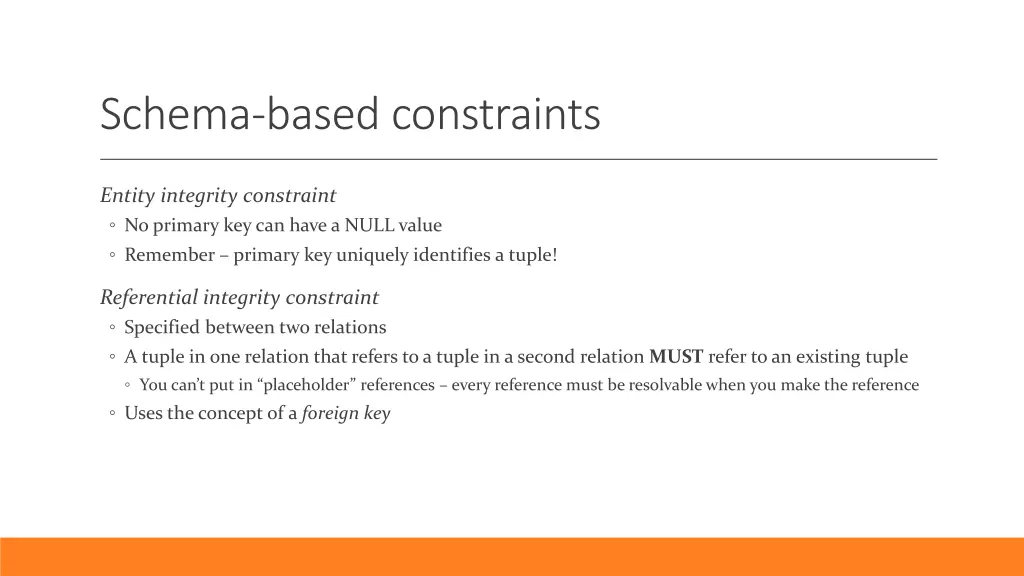 Schema-based constraints

Entity integrity constraint
◦ No primary key can have a NULL value
◦ Remember – primary key uniquely identifies a tuple!

Referential integrity constraint
◦ Specified between two relations
◦ A tuple in one relation that refers to a tuple in a second relation MUST refer to an existing tuple
◦ You can't put in "placeholder" references – every reference must be resolvable when you make the reference
◦ Uses the concept of a foreign key